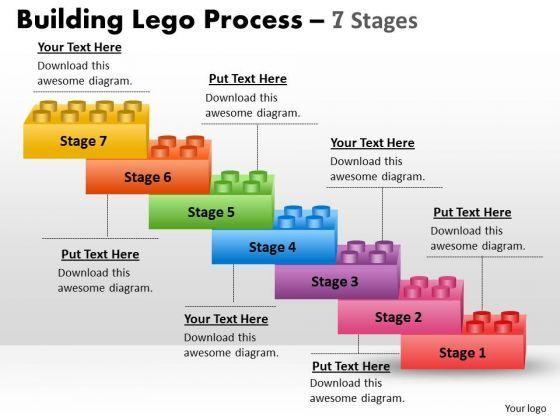 Building Lego Process – 7 Stages

Your Text Here
Download this awesome diagram.

Put Text Here
Download this awesome diagram.

Your Text Here
Download this awesome diagram.

Put Text Here
Download this awesome diagram.

Stage 7

Stage 6

Stage 5

Stage 4

Stage 3

Stage 2

Stage 1

Put Text Here
Download this awesome diagram.

Your Text Here
Download this awesome diagram.

Put Text Here
Download this awesome diagram.

Your logo